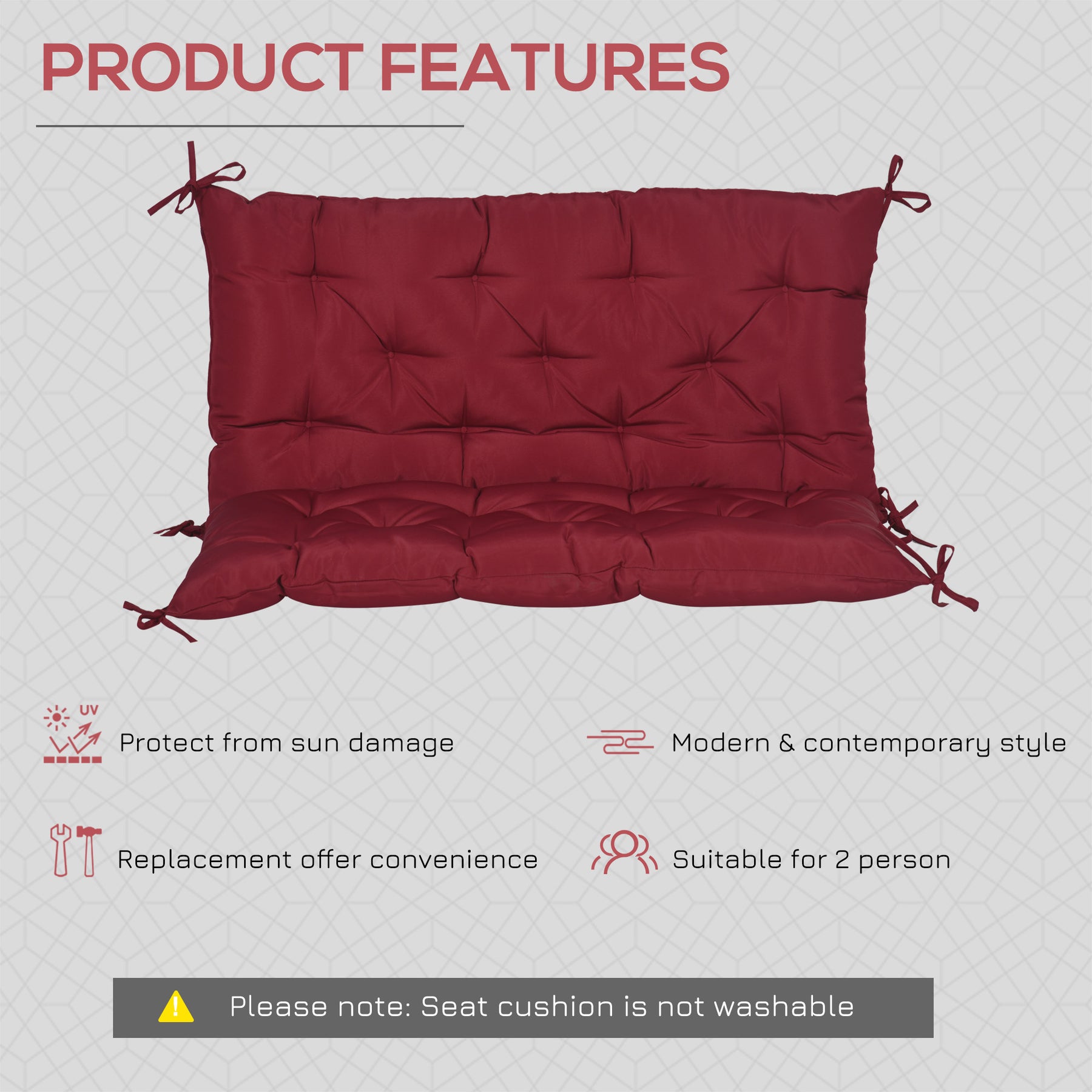 PRODUCT FEATURES

UV

Protect from sun damage

Modern & contemporary style

Replacement offer convenience

Suitable for 2 person

Please note: Seat cushion is not washable